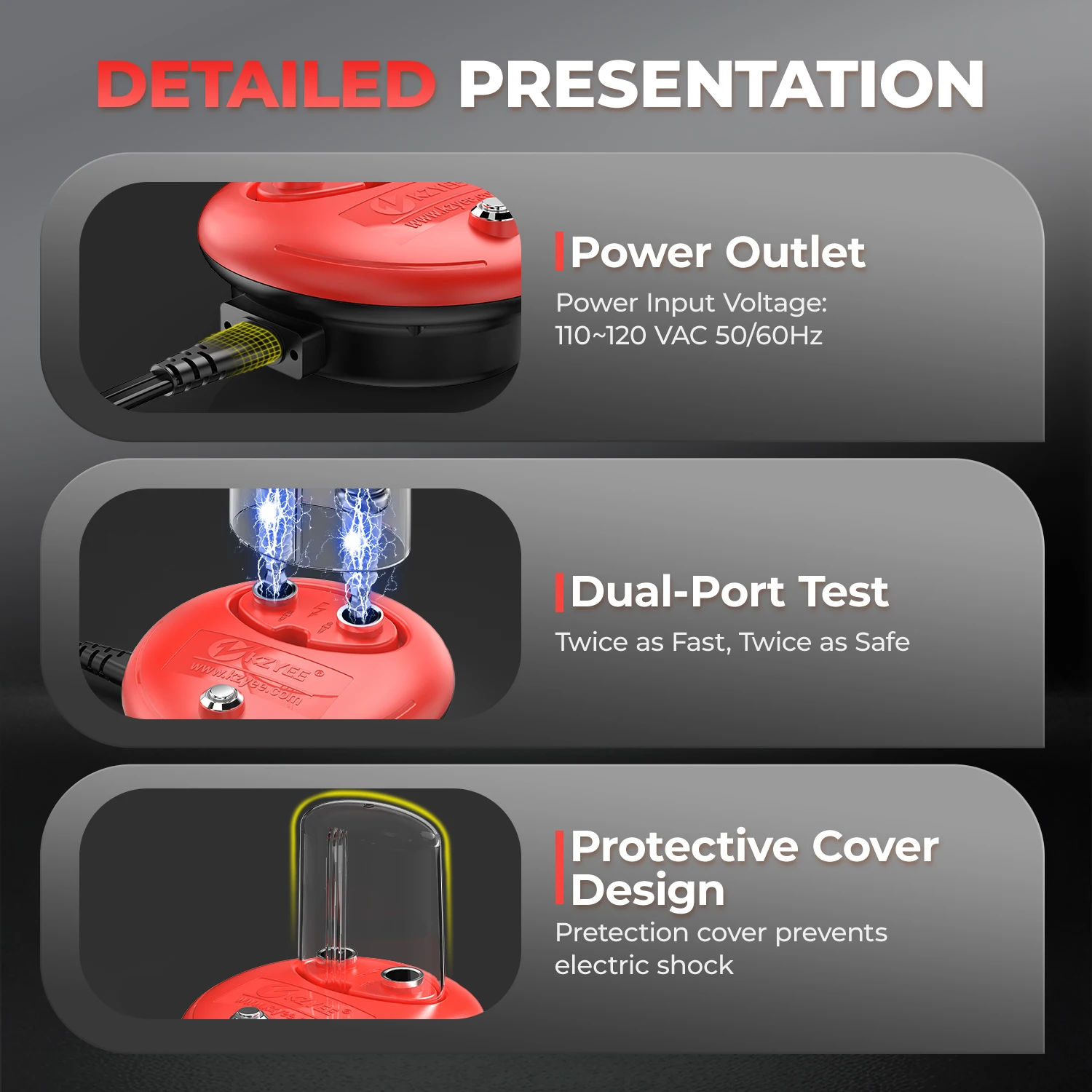 DETAILED PRESENTATION

KZYEE
www.kzyee.com

Power Outlet

Power Input Voltage:
110~120 VAC 50/60Hz

KZYEE®
www.kzyee.com

Dual-Port Test

Twice as Fast, Twice as Safe

KZYEE®

Protective Cover Design

Pretection cover prevents electric shock